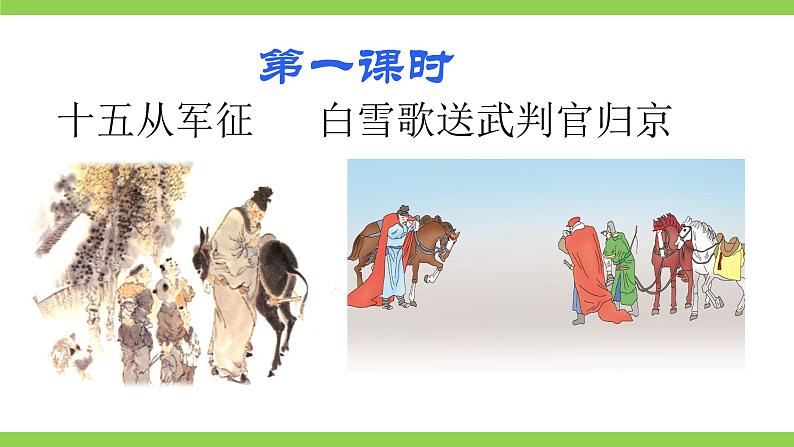 第一课时

十五从军征　　白雪歌送武判官归京